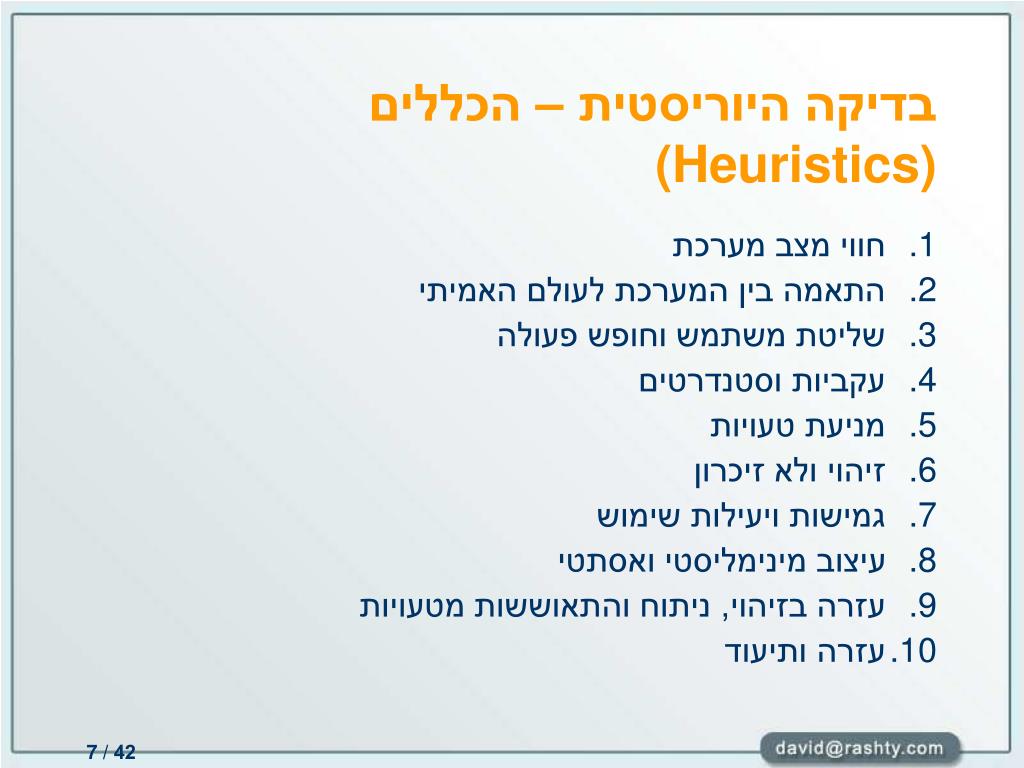 בדיקה היוריסטית – הכללים (Heuristics)

1. חווי מצב מערכת
2. התאמה בין המערכת לעולם האמיתי
3. שליטת משתמש וחופש פעולה
4. עקביות וסטנדרטים
5. מניעת טעויות
6. זיהוי ולא זיכרון
7. גמישות ויעילות שימוש
8. עיצוב מינימליסטי ואסתטי
9. עזרה בזיהוי, ניתוח והתאוששות מטעויות
10. עזרה ותיעוד

7 / 42

david@rashty.com